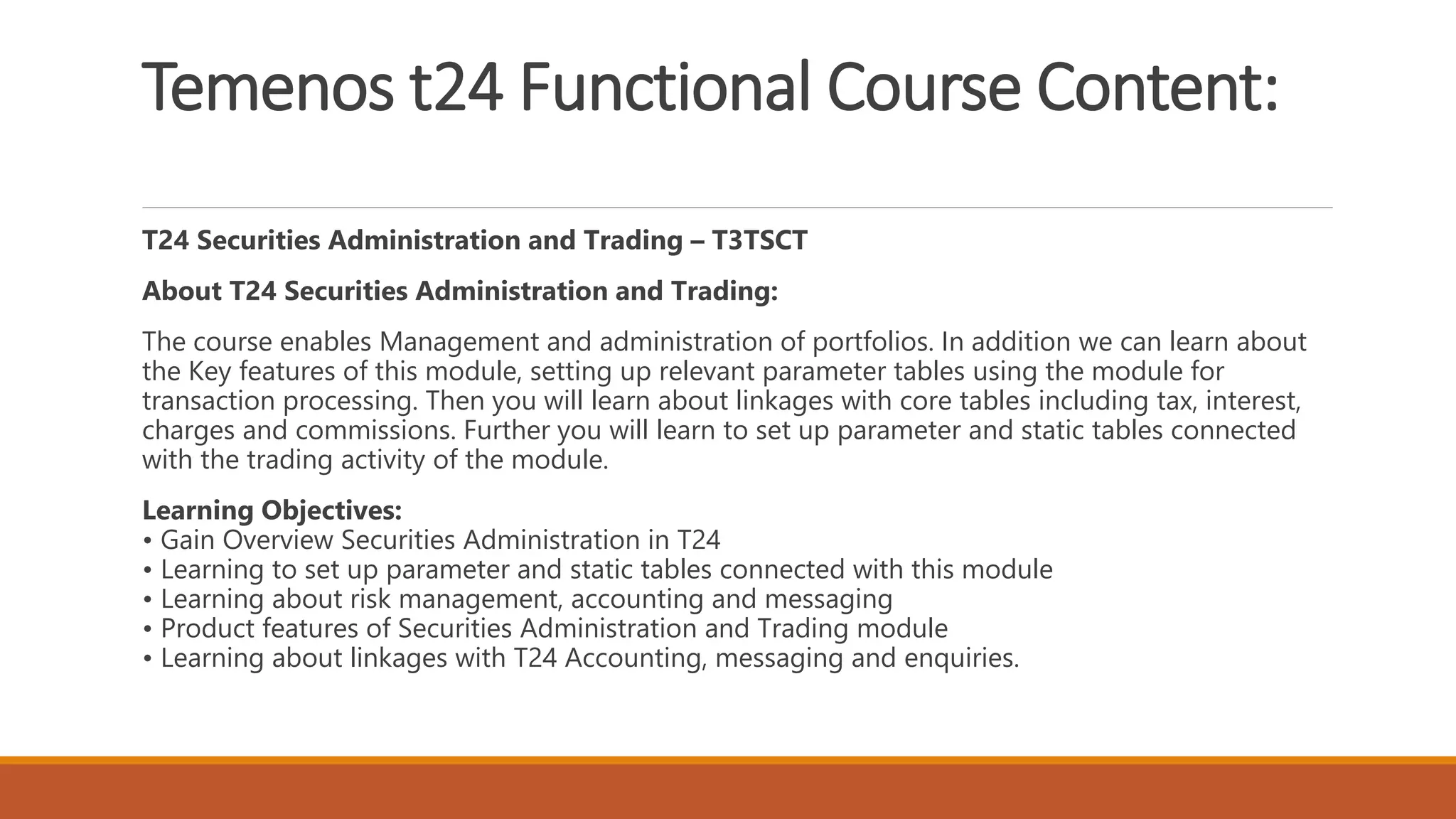 Temenos t24 Functional Course Content:

T24 Securities Administration and Trading – T3TSCT

About T24 Securities Administration and Trading:

The course enables Management and administration of portfolios. In addition we can learn about the Key features of this module, setting up relevant parameter tables using the module for transaction processing. Then you will learn about linkages with core tables including tax, interest, charges and commissions. Further you will learn to set up parameter and static tables connected with the trading activity of the module.

Learning Objectives:
• Gain Overview Securities Administration in T24
• Learning to set up parameter and static tables connected with this module
• Learning about risk management, accounting and messaging
• Product features of Securities Administration and Trading module
• Learning about linkages with T24 Accounting, messaging and enquiries.